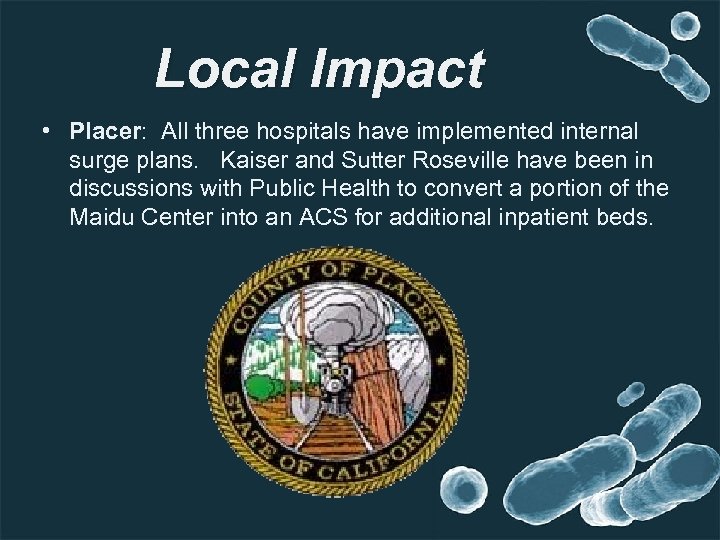 Local Impact

• Placer: All three hospitals have implemented internal surge plans. Kaiser and Sutter Roseville have been in discussions with Public Health to convert a portion of the Maidu Center into an ACS for additional inpatient beds.

COUNTY OF PLACER
STATE OF CALIFORNIA